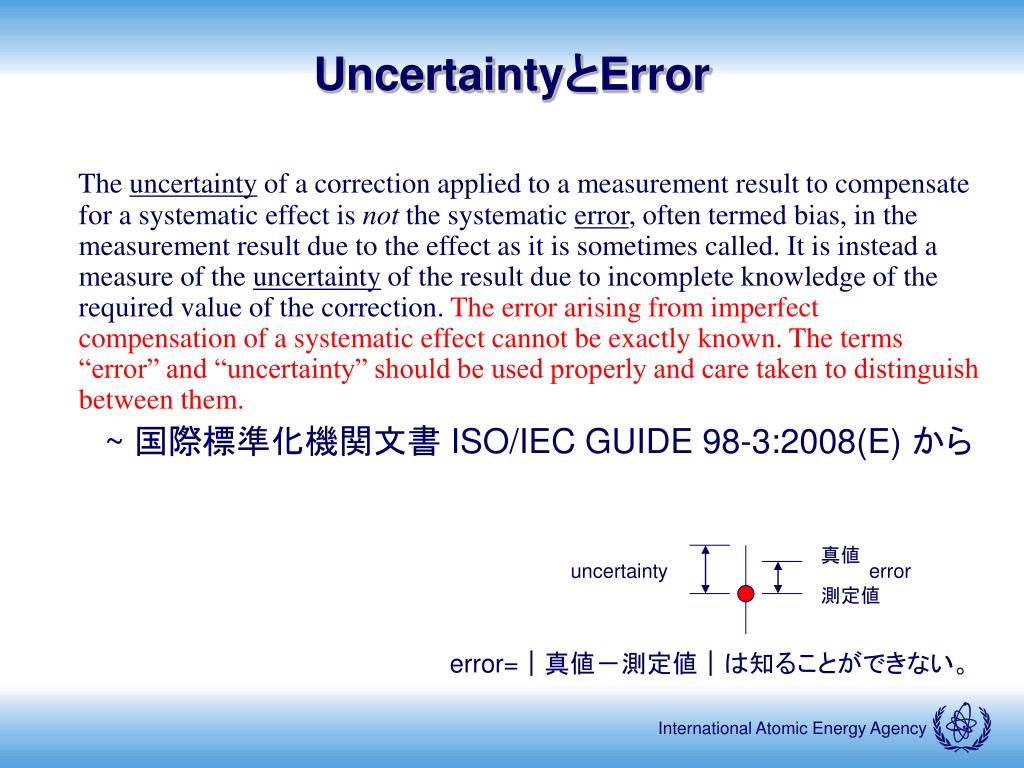 UncertaintyとError

The uncertainty of a correction applied to a measurement result to compensate for a systematic effect is not the systematic error, often termed bias, in the measurement result due to the effect as it is sometimes called. It is instead a measure of the uncertainty of the result due to incomplete knowledge of the required value of the correction. The error arising from imperfect compensation of a systematic effect cannot be exactly known. The terms “error” and “uncertainty” should be used properly and care taken to distinguish between them.

~ 国際標準化機関文書 ISO/IEC GUIDE 98-3:2008(E) から

uncertainty

真値

error

測定値

error=｜真値－測定値｜は知ることができない。

International Atomic Energy Agency